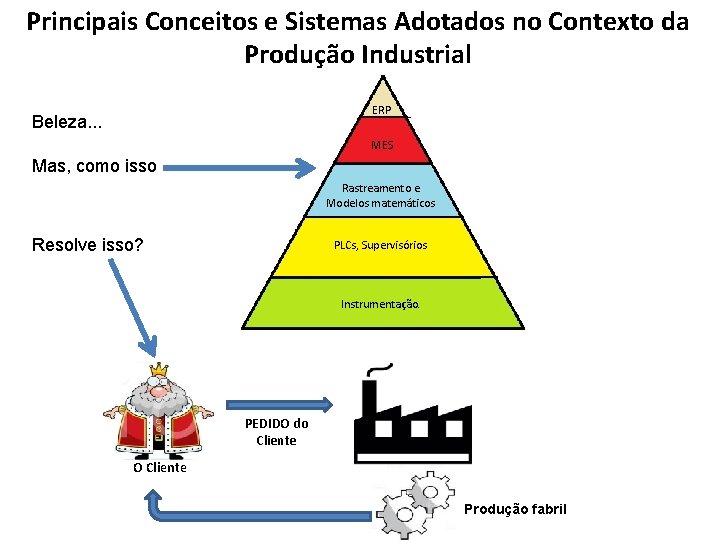 Principais Conceitos e Sistemas Adotados no Contexto da Produção Industrial

Beleza...

Mas, como isso

Resolve isso?

ERP

MES

Rastreamento e Modelos matemáticos

PLCs, Supervisórios

Instrumentação

O Cliente

PEDIDO do Cliente

Produção fabril